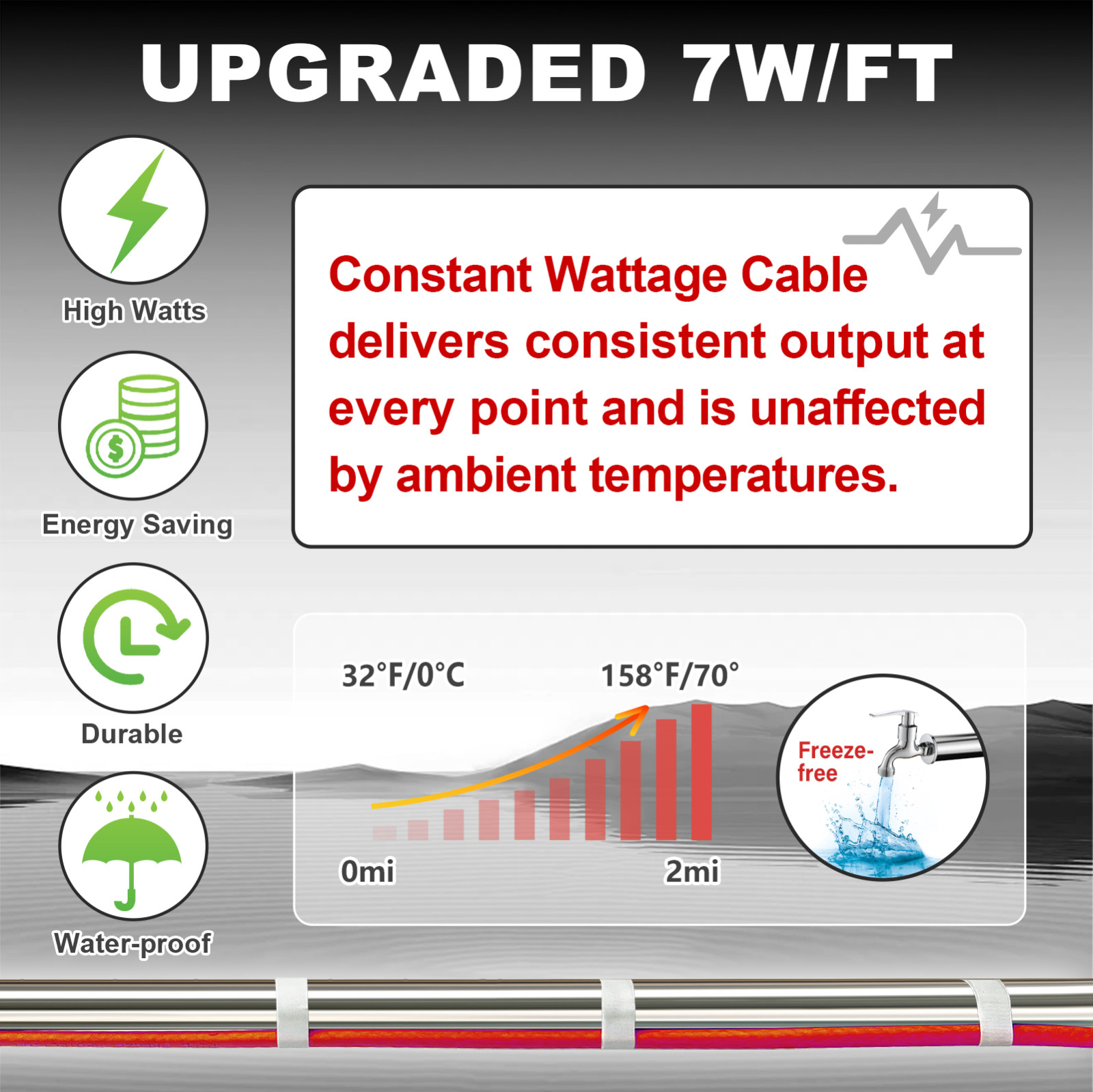 UPGRADED 7W/FT

High Watts

Energy Saving

Durable

Water-proof

Constant Wattage Cable delivers consistent output at every point and is unaffected by ambient temperatures.

32°F/0°C

158°F/70°

0mi

2mi

Freeze-free